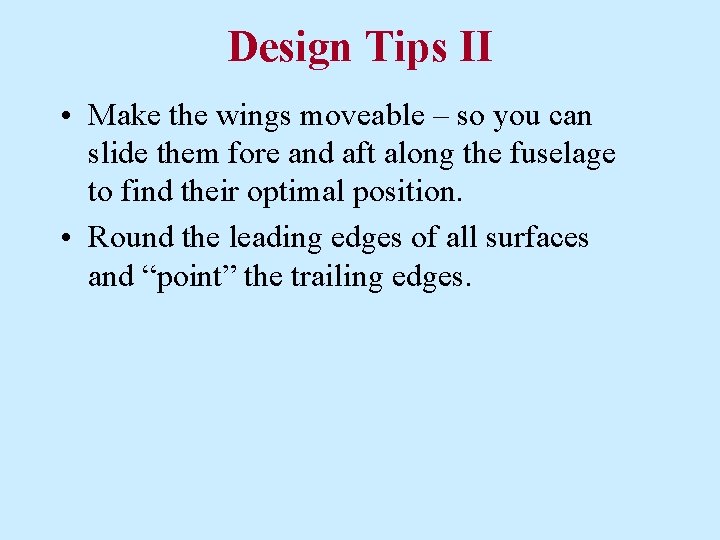 Design Tips II

• Make the wings moveable – so you can slide them fore and aft along the fuselage to find their optimal position.

• Round the leading edges of all surfaces and “point” the trailing edges.